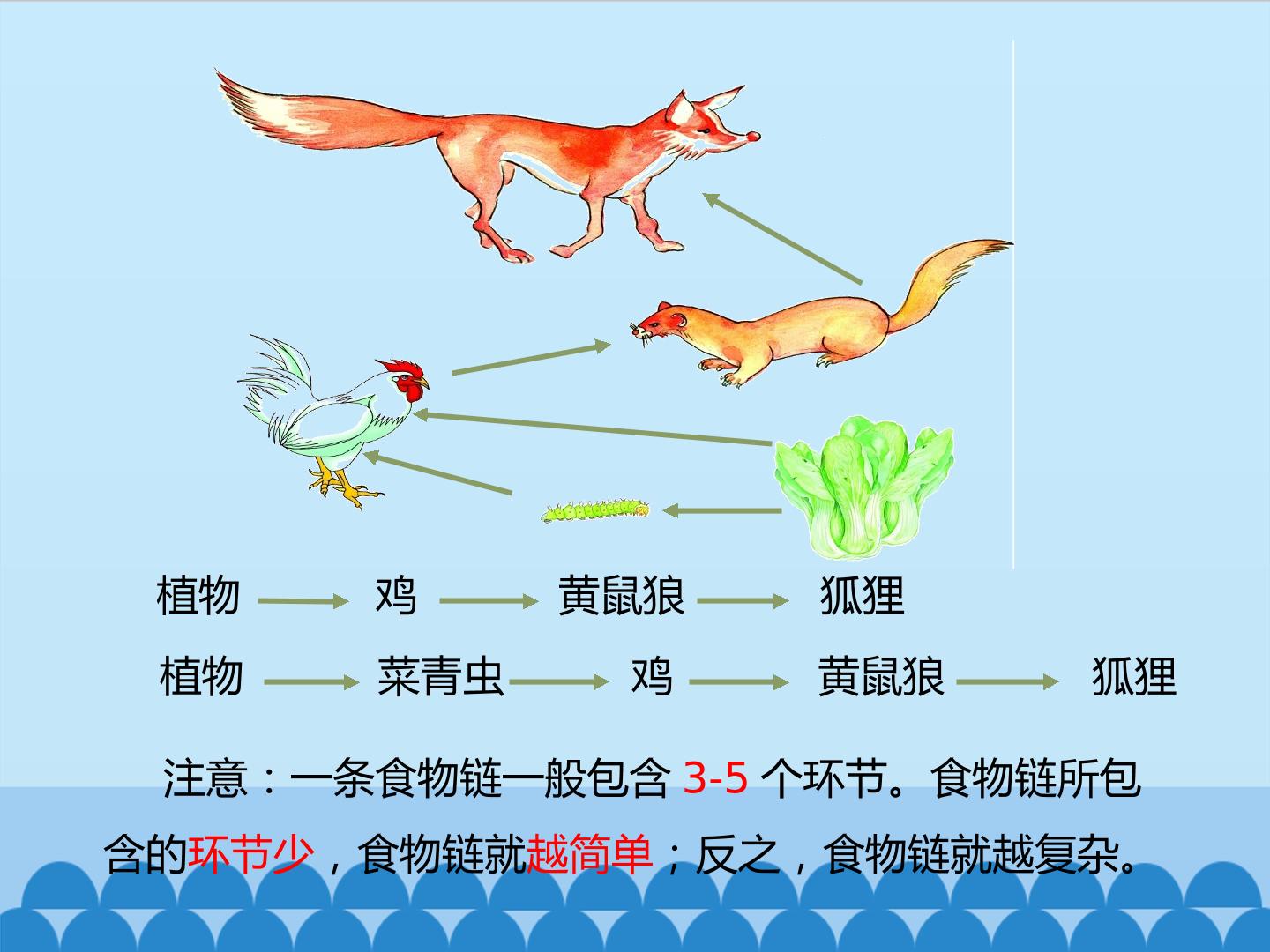 植物 → 鸡 → 黄鼠狼 → 狐狸

植物 → 菜青虫 → 鸡 → 黄鼠狼 → 狐狸

注意：一条食物链一般包含3-5个环节。食物链所包含的环节少，食物链就越简单；反之，食物链就越复杂。